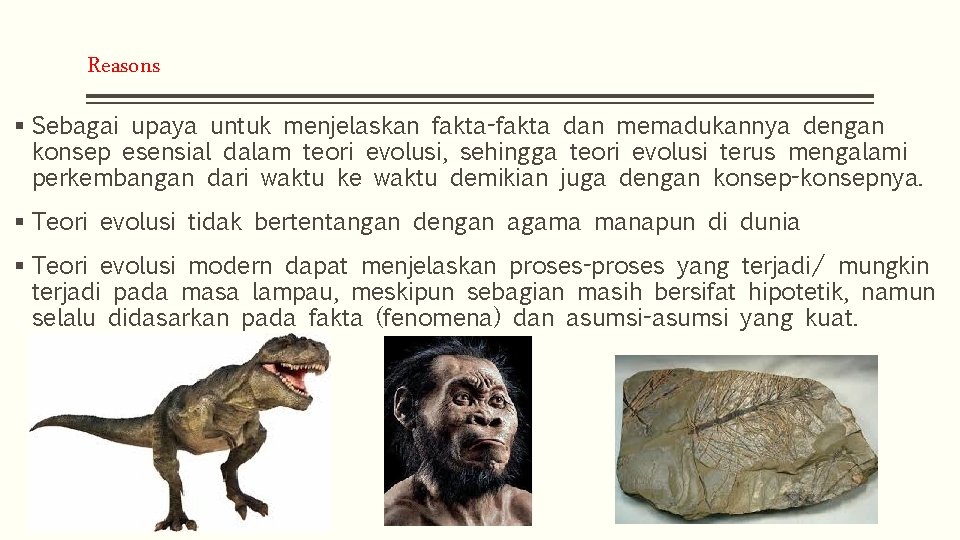 Reasons

▪ Sebagai upaya untuk menjelaskan fakta-fakta dan memadukannya dengan konsep esensial dalam teori evolusi, sehingga teori evolusi terus mengalami perkembangan dari waktu ke waktu demikian juga dengan konsep-konsepnya.

▪ Teori evolusi tidak bertentangan dengan agama manapun di dunia

▪ Teori evolusi modern dapat menjelaskan proses-proses yang terjadi/ mungkin terjadi pada masa lampau, meskipun sebagian masih bersifat hipotetik, namun selalu didasarkan pada fakta (fenomena) dan asumsi-asumsi yang kuat.